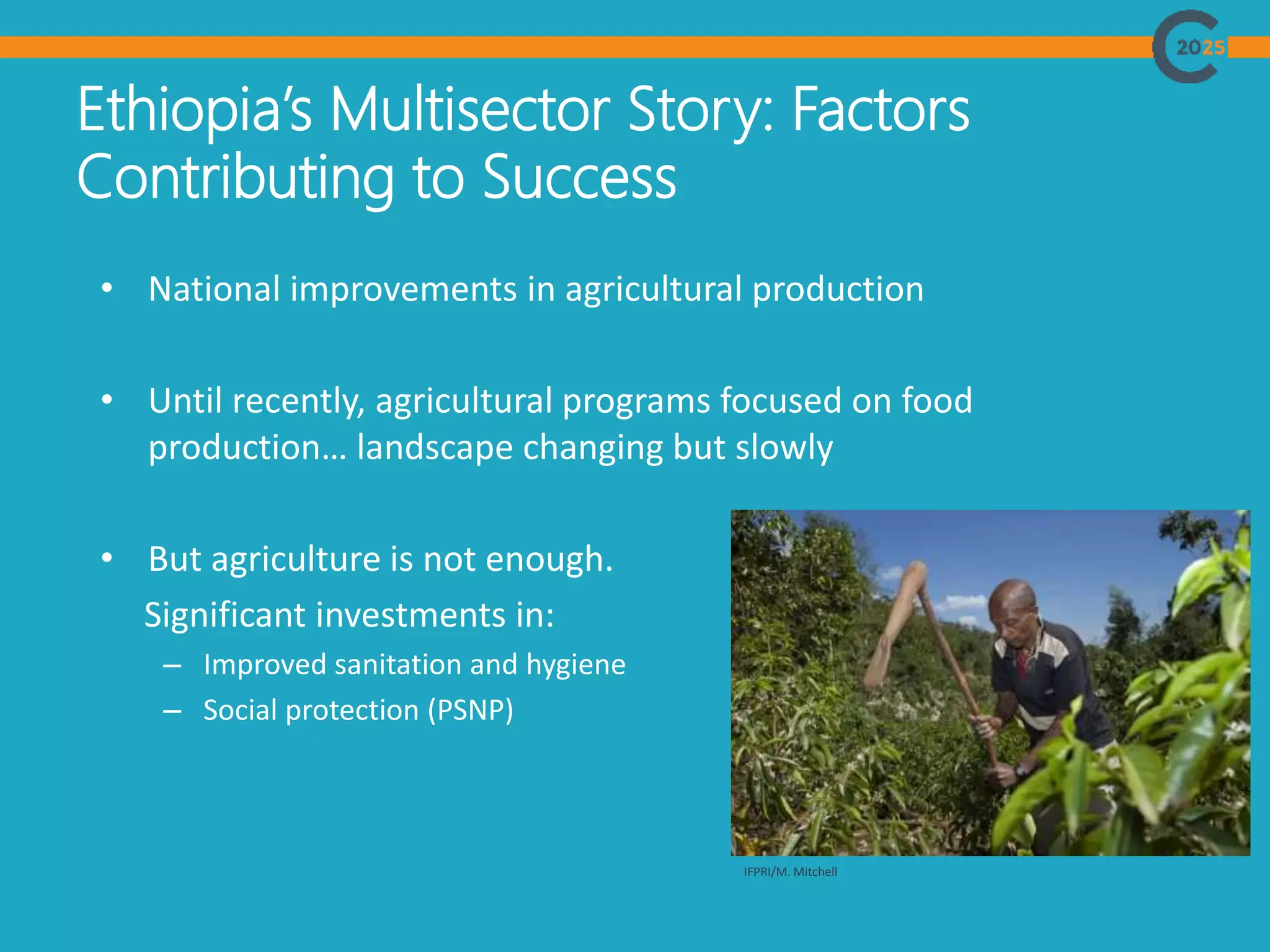 2025

Ethiopia's Multisector Story: Factors Contributing to Success

• National improvements in agricultural production

• Until recently, agricultural programs focused on food production… landscape changing but slowly

• But agriculture is not enough.
Significant investments in:
– Improved sanitation and hygiene
– Social protection (PSNP)

IFPRI/M. Mitchell